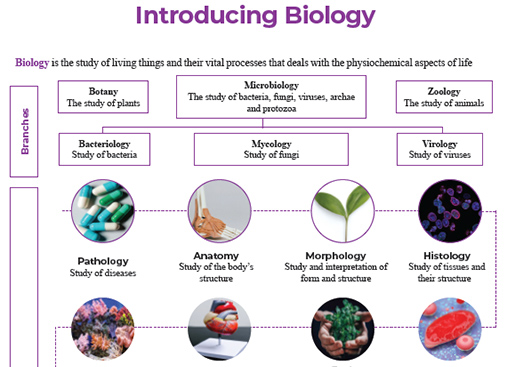 Introducing Biology

Biology is the study of living things and their vital processes that deals with the physiochemical aspects of life

Branches

Botany
The study of plants

Microbiology
The study of bacteria, fungi, viruses, archae and protozoa

Zoology
The study of animals

Bacteriology
Study of bacteria

Mycology
Study of fungi

Virology
Study of viruses

Pathology
Study of diseases

Anatomy
Study of the body's structure

Morphology
Study and interpretation of form and structure

Histology
Study of tissues and their structure